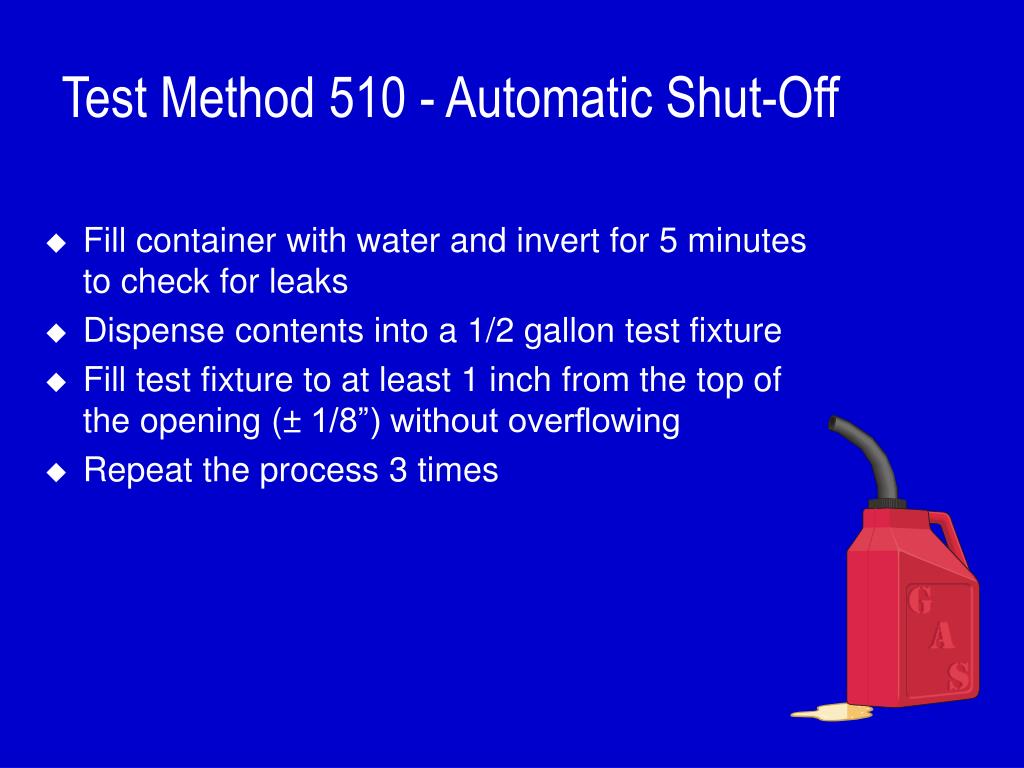 Test Method 510 - Automatic Shut-Off

◆ Fill container with water and invert for 5 minutes to check for leaks
◆ Dispense contents into a 1/2 gallon test fixture
◆ Fill test fixture to at least 1 inch from the top of the opening (± 1/8”) without overflowing
◆ Repeat the process 3 times

G
A
S